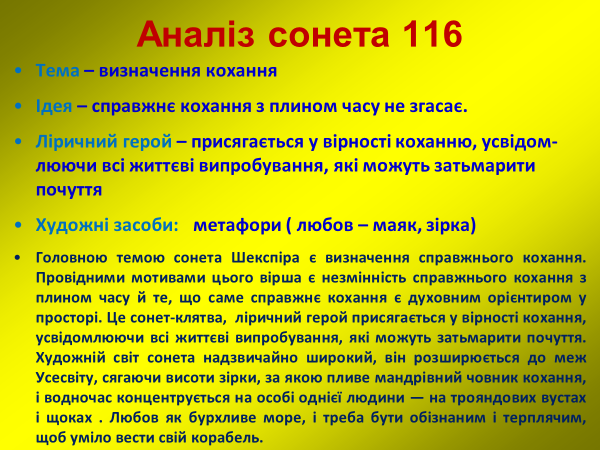 Аналіз сонета 116

• Тема – визначення кохання

• Ідея – справжнє кохання з плином часу не згасає.

• Ліричний герой – присягається у вірності коханню, усвідомлюючи всі життєві випробування, які можуть затьмарити почуття

• Художні засоби: метафори ( любов – маяк, зірка)

• Головною темою сонета Шекспіра є визначення справжнього кохання. Провідними мотивами цього вірша є незмінність справжнього кохання з плином часу й те, що саме справжнє кохання є духовним орієнтиром у просторі. Це сонет-клятва, ліричний герой присягається у вірності кохання, усвідомлюючи всі життєві випробування, які можуть затьмарити почуття. Художній світ сонета надзвичайно широкий, він розширюється до меж Усесвіту, сягаючи висоти зірки, за якою пливе мандрівний човник кохання, і водночас концентрується на особі однієї людини — на трояндових вустах і щоках . Любов як бурхливе море, і треба бути обізнаним і терплячим, щоб уміло вести свій корабель.